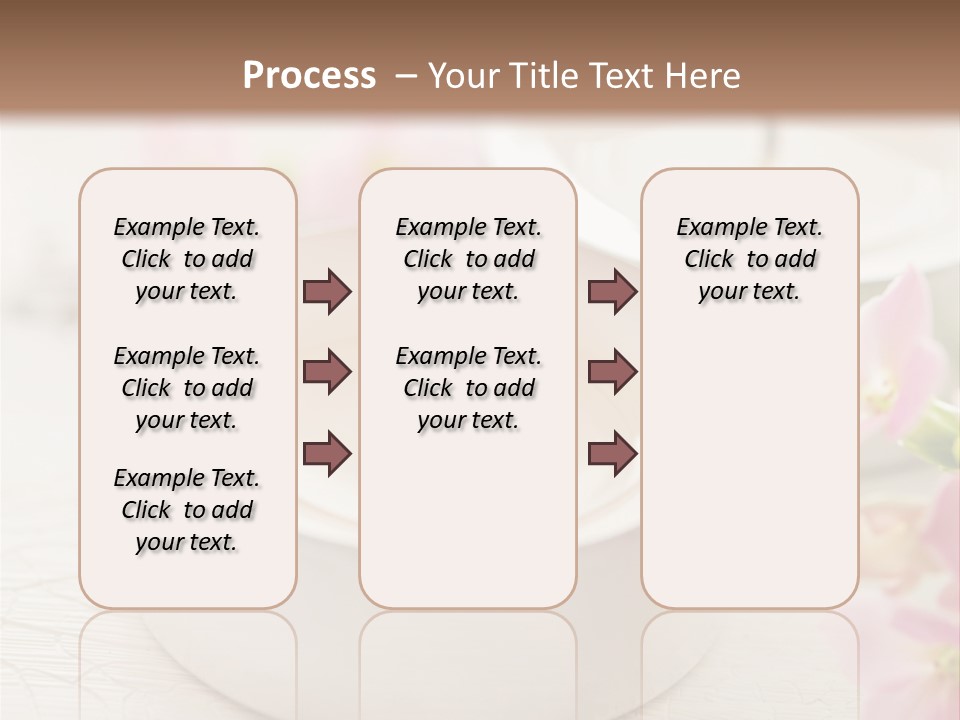 Process – Your Title Text Here

Example Text. Click to add your text.

Example Text. Click to add your text.

Example Text. Click to add your text.

Example Text. Click to add your text.

Example Text. Click to add your text.

Example Text. Click to add your text.